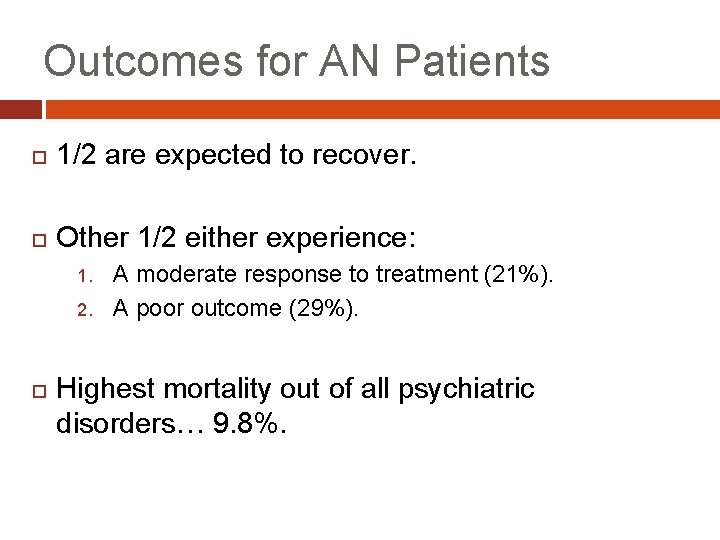 Outcomes for AN Patients

1/2 are expected to recover.

Other 1/2 either experience:

1. A moderate response to treatment (21%).
2. A poor outcome (29%).

Highest mortality out of all psychiatric disorders… 9.8%.